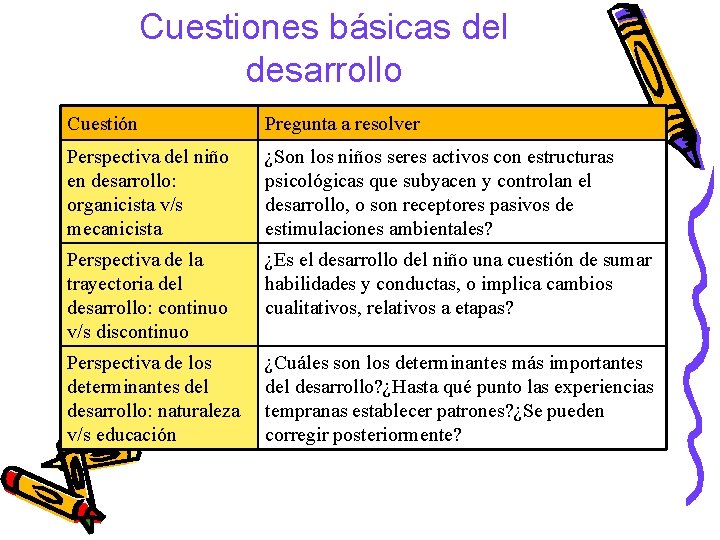 Cuestiones básicas del desarrollo

| Cuestión | Pregunta a resolver |
|---|---|
| Perspectiva del niño en desarrollo: organicista v/s mecanicista | ¿Son los niños seres activos con estructuras psicológicas que subyacen y controlan el desarrollo, o son receptores pasivos de estimulaciones ambientales? |
| Perspectiva de la trayectoria del desarrollo: continuo v/s discontinuo | ¿Es el desarrollo del niño una cuestión de sumar habilidades y conductas, o implica cambios cualitativos, relativos a etapas? |
| Perspectiva de los determinantes del desarrollo: naturaleza v/s educación | ¿Cuáles son los determinantes más importantes del desarrollo?¿Hasta qué punto las experiencias tempranas establecer patrones?¿Se pueden corregir posteriormente? |